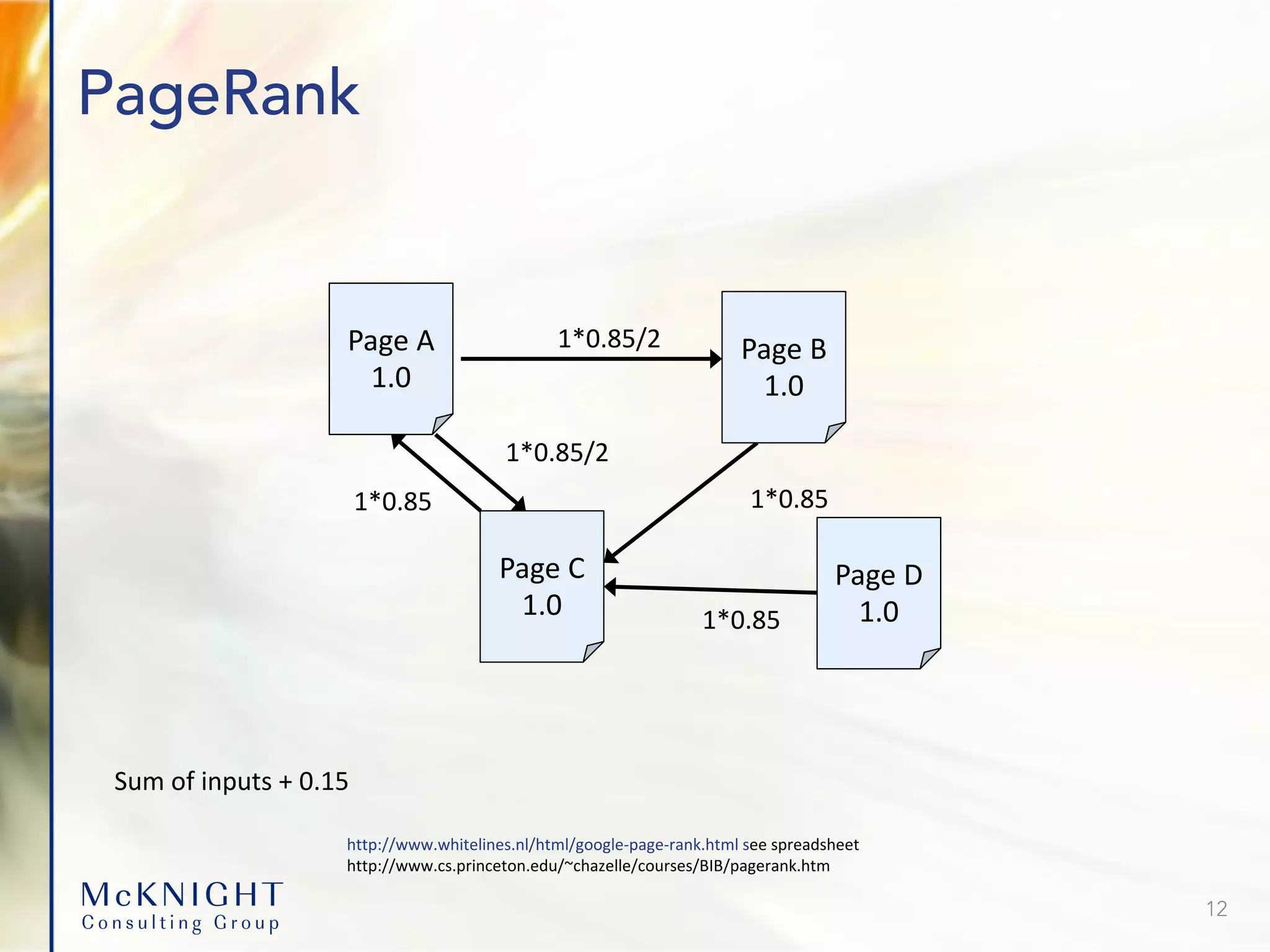 PageRank

Page A
1.0

1*0.85/2

Page B
1.0

1*0.85/2

1*0.85

1*0.85

Page C
1.0

Page D
1.0

1*0.85

Sum of inputs + 0.15

http://www.whitelines.nl/html/google-page-rank.html see spreadsheet
http://www.cs.princeton.edu/~chazelle/courses/BIB/pagerank.htm

McKNIGHT
Consulting Group

12